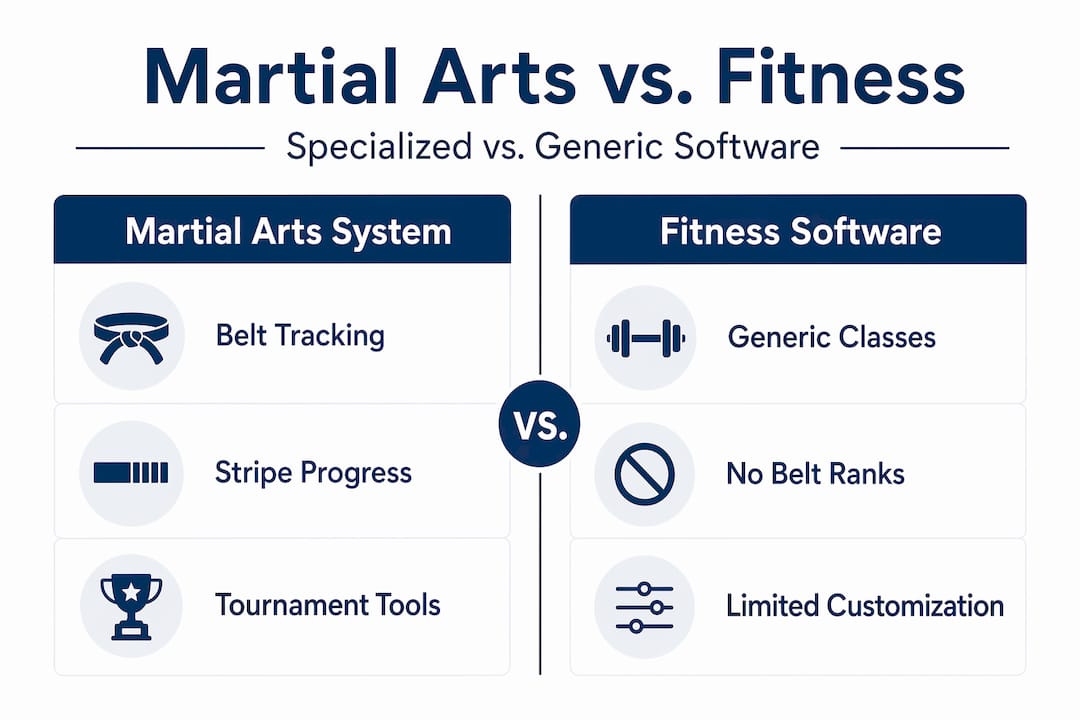 Martial Arts vs. Fitness

Specialized vs. Generic Software

Martial Arts System

Belt Tracking

Stripe Progress

Tournament Tools

VS.

Fitness Software

Generic Classes

No Belt Ranks

Limited Customization